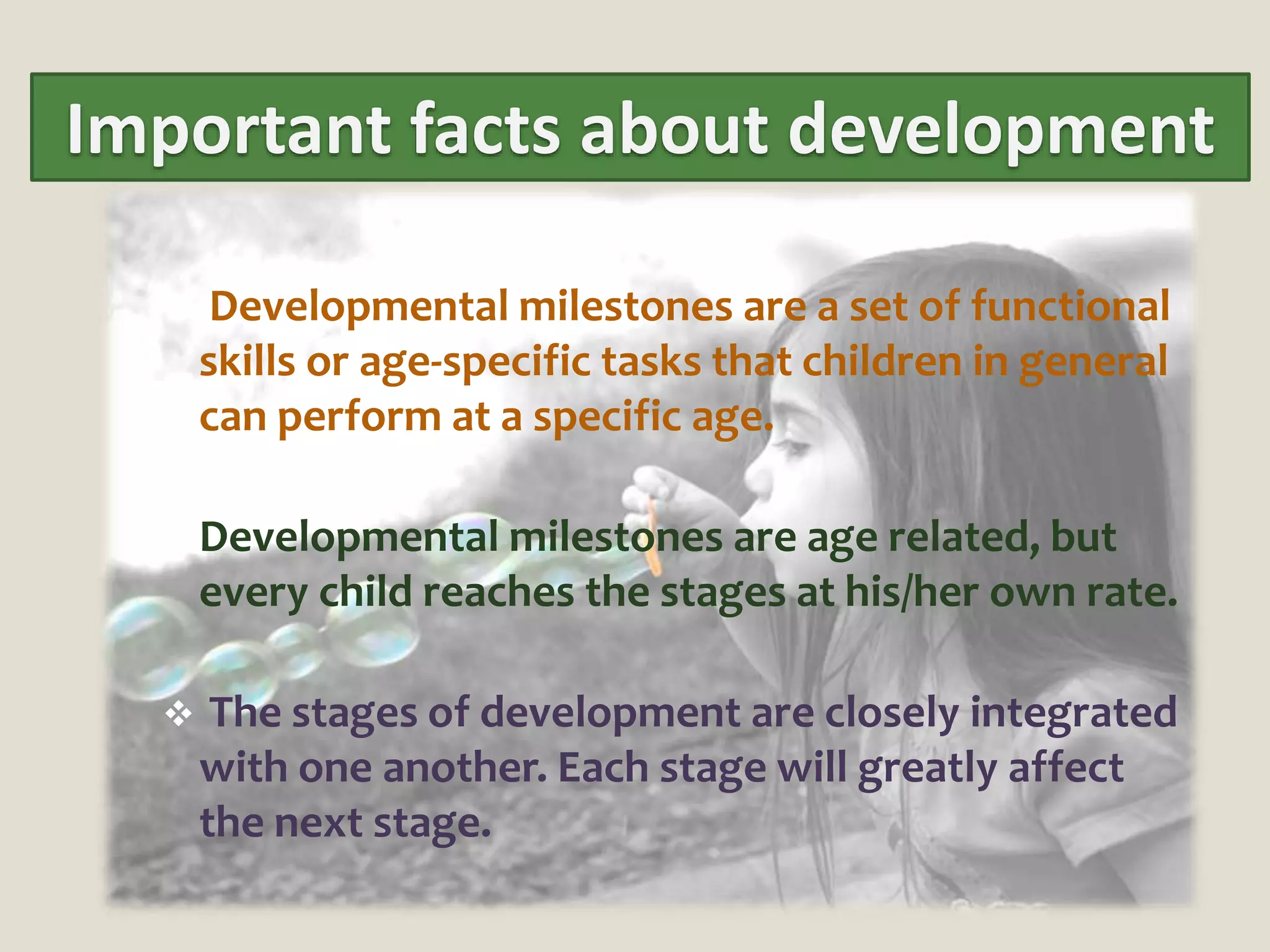 Important facts about development

Developmental milestones are a set of functional skills or age-specific tasks that children in general can perform at a specific age.

Developmental milestones are age related, but every child reaches the stages at his/her own rate.

❖ The stages of development are closely integrated with one another. Each stage will greatly affect the next stage.